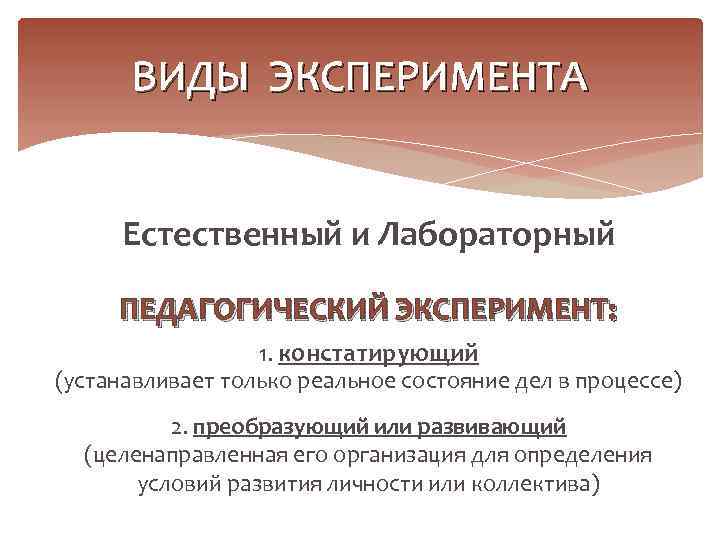 ВИДЫ ЭКСПЕРИМЕНТА

Естественный и Лабораторный

ПЕДАГОГИЧЕСКИЙ ЭКСПЕРИМЕНТ:

1. констатирующий (устанавливает только реальное состояние дел в процессе)

2. преобразующий или развивающий (целенаправленная его организация для определения условий развития личности или коллектива)